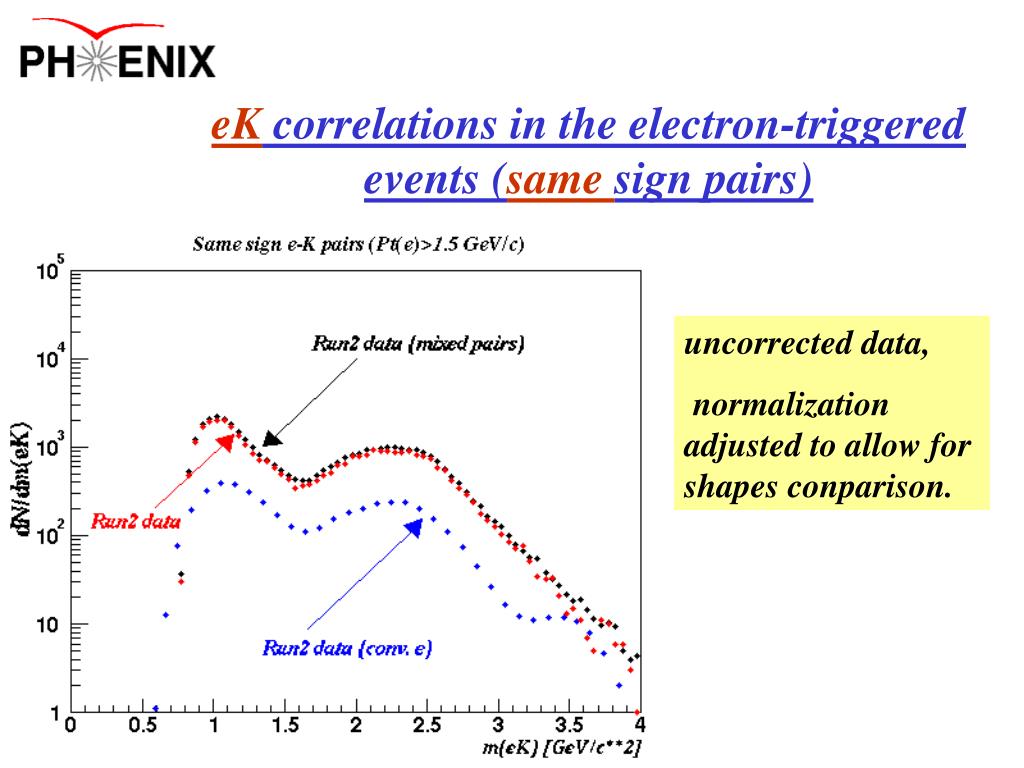 PHENIX

eK correlations in the electron-triggered events (same sign pairs)

Same sign e-K pairs (Pt(e)>1.5 GeV/c)

$10^5$
$10^4$
$10^3$
$10^2$
10
1

dN/dm(eK)

Run2 data (mixed pairs)

Run2 data

Run2 data (conv. e)

0 0.5 1 1.5 2 2.5 3 3.5 4

m(eK) [GeV/c**2]

uncorrected data,

normalization adjusted to allow for shapes conparison.